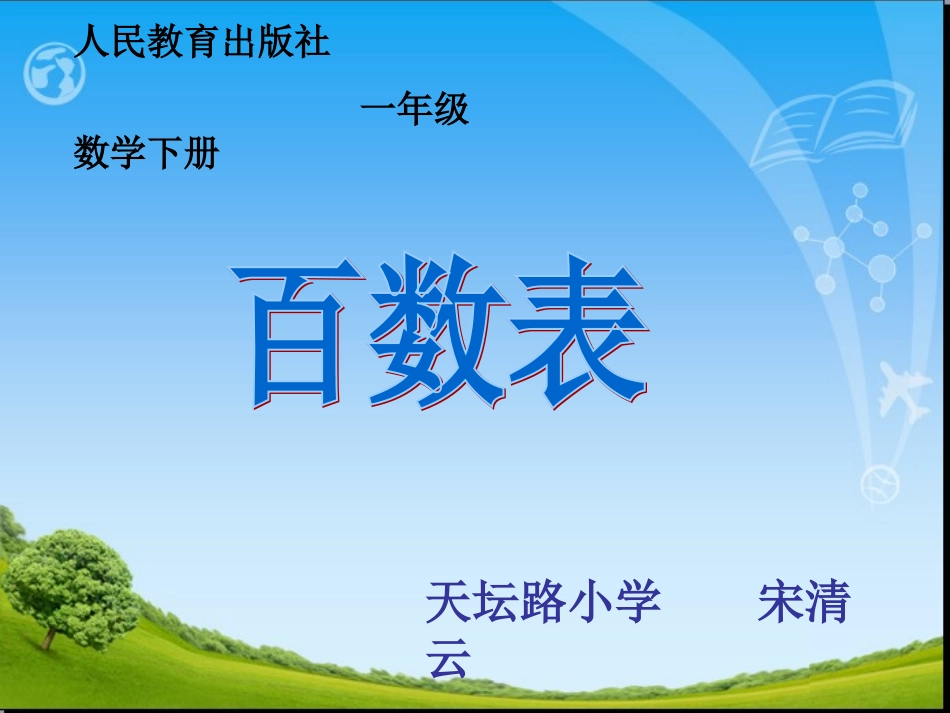 人民教育出版社

一年级

数学下册

百数表

天坛路小学　　宋清云